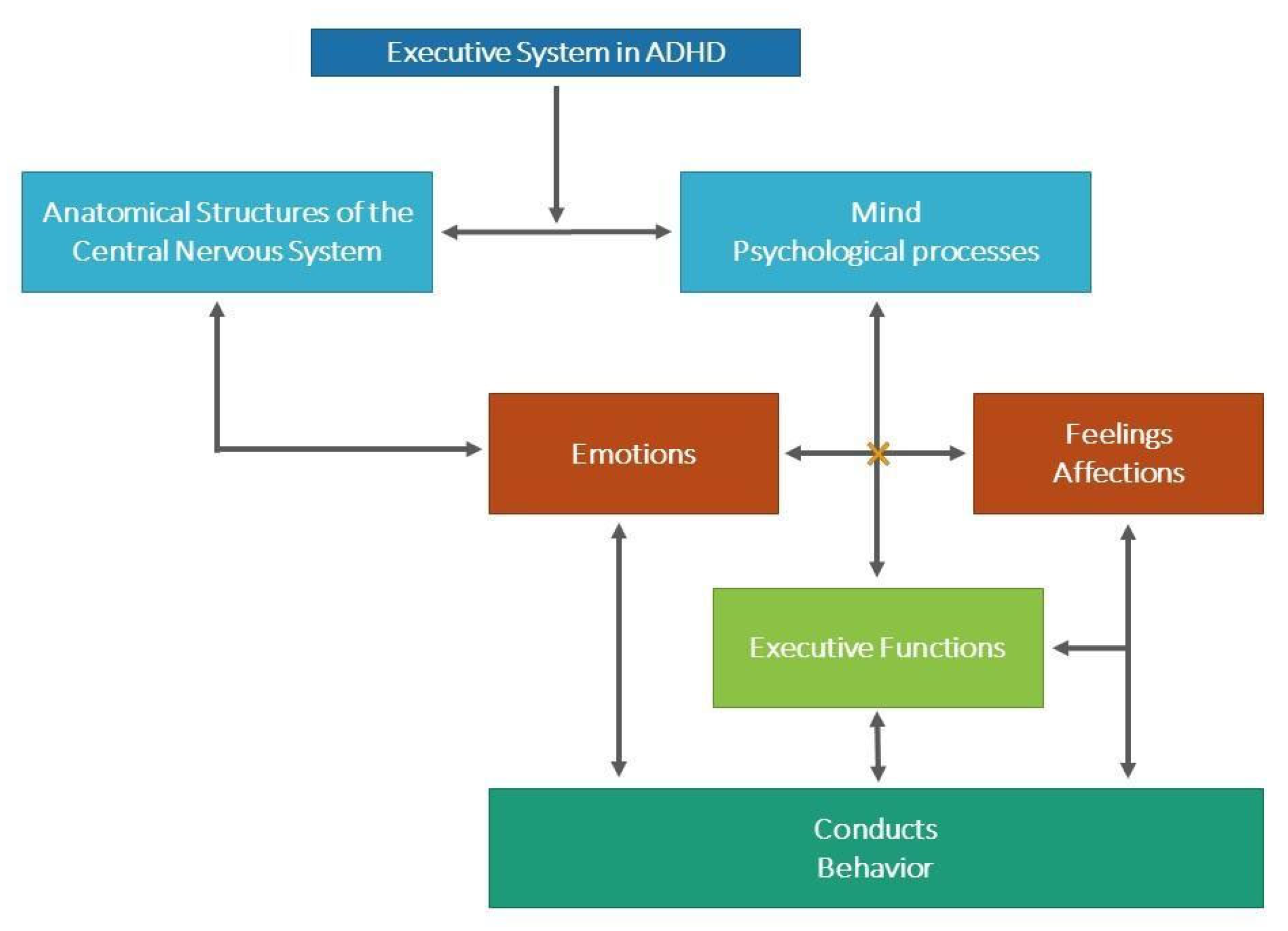 Executive System in ADHD

Anatomical Structures of the Central Nervous System

Mind
Psychological processes

Emotions

Feelings
Affections

Executive Functions

Conducts
Behavior